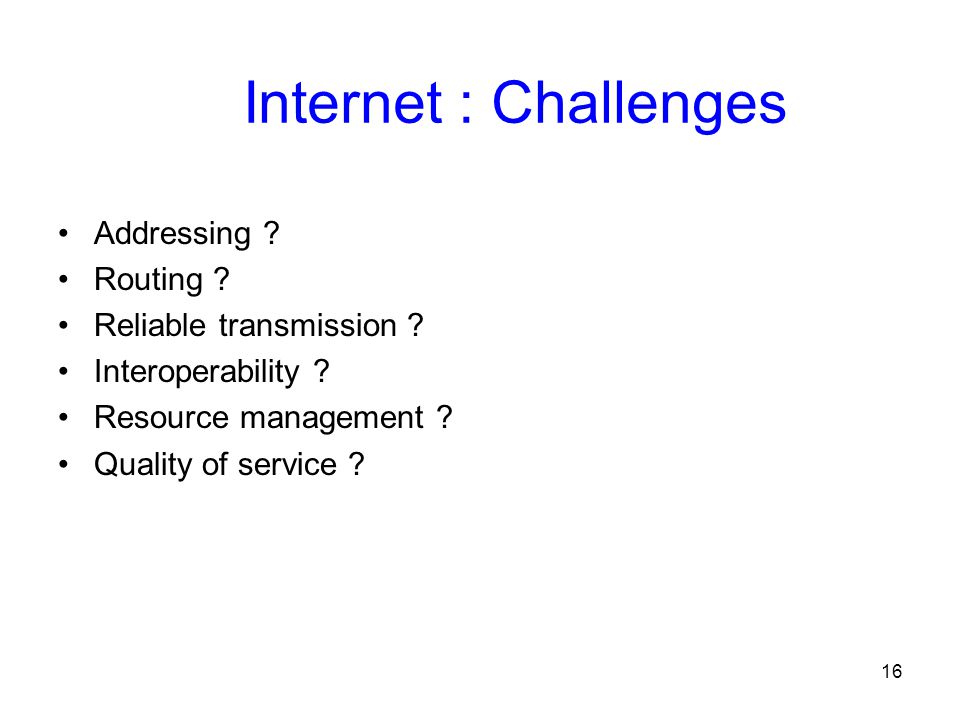 Internet : Challenges

• Addressing ?
• Routing ?
• Reliable transmission ?
• Interoperability ?
• Resource management ?
• Quality of service ?

16